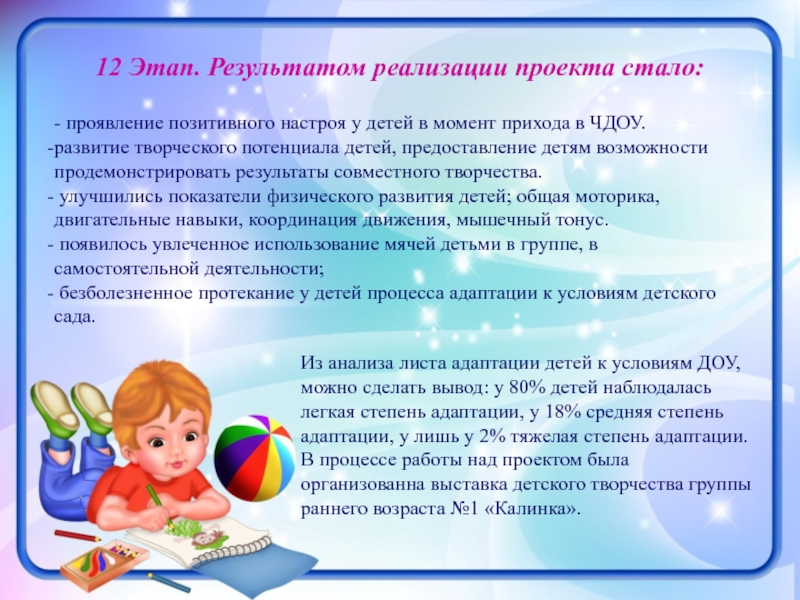 12 Этап. Результатом реализации проекта стало:

- проявление позитивного настроя у детей в момент прихода в ЧДОУ.
-развитие творческого потенциала детей, предоставление детям возможности продемонстрировать результаты совместного творчества.
- улучшились показатели физического развития детей; общая моторика, двигательные навыки, координация движения, мышечный тонус.
- появилось увлеченное использование мячей детьми в группе, в самостоятельной деятельности;
- безболезненное протекание у детей процесса адаптации к условиям детского сада.

Из анализа листа адаптации детей к условиям ДОУ, можно сделать вывод: у 80% детей наблюдалась легкая степень адаптации, у 18% средняя степень адаптации, у лишь у 2% тяжелая степень адаптации. В процессе работы над проектом была организованна выставка детского творчества группы раннего возраста №1 «Калинка».